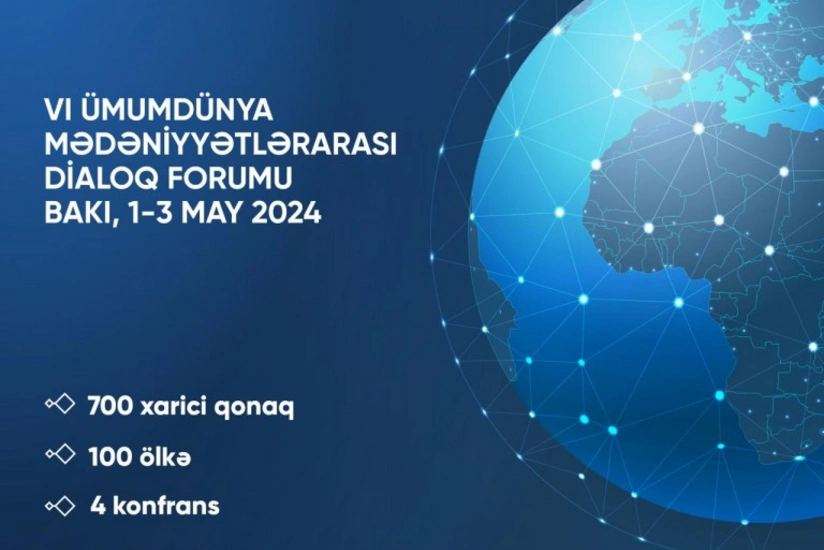 VI ÜMUMDÜNYA MƏDƏNİYYƏTLƏRARASI DİALOQ FORUMU
BAKI, 1-3 MAY 2024

700 xarici qonaq

100 ölkə

4 konfrans